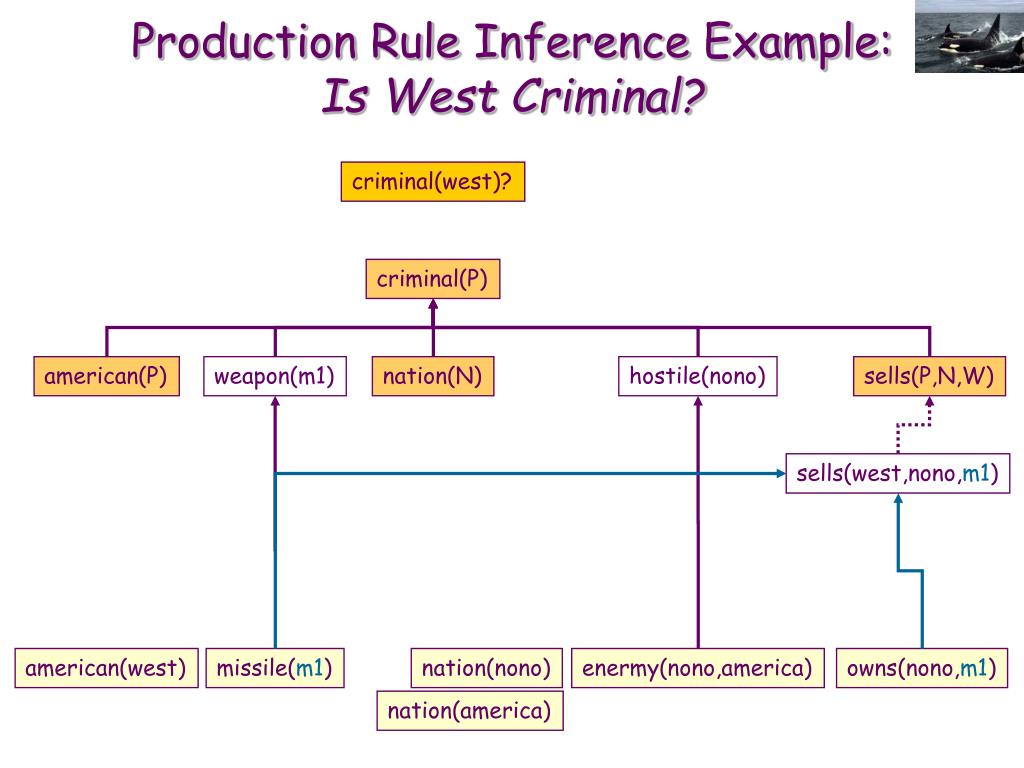 Production Rule Inference Example: Is West Criminal?

criminal(west)?

criminal(P)

american(P)

weapon(m1)

nation(N)

hostile(nono)

sells(P,N,W)

sells(west,nono,m1)

american(west)

missile(m1)

nation(nono)

enermy(nono,america)

owns(nono,m1)

nation(america)